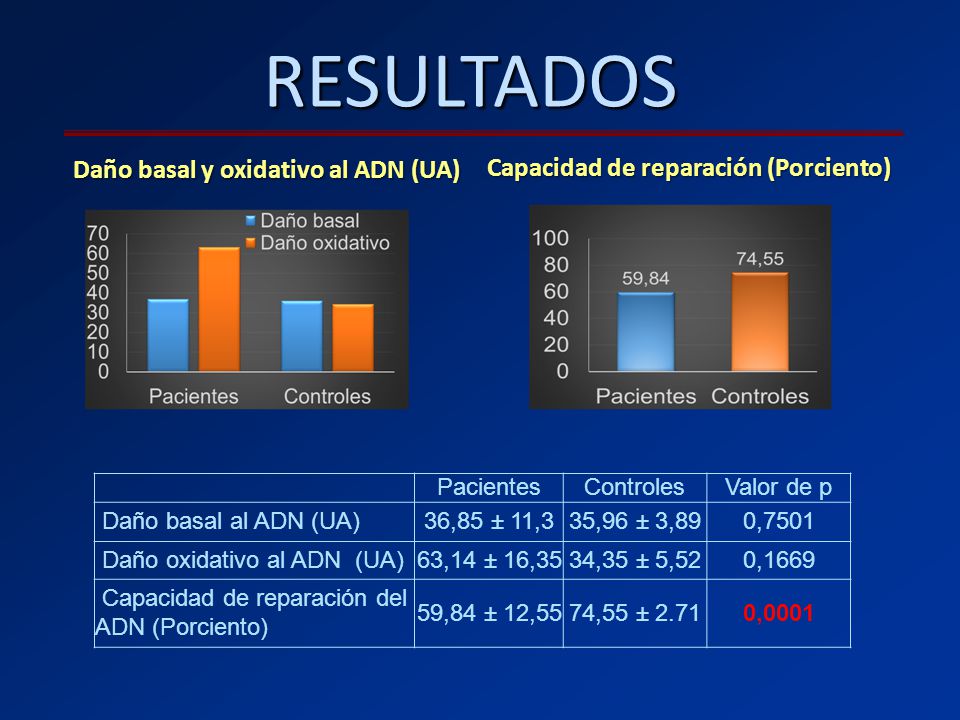 RESULTADOS

Daño basal y oxidativo al ADN (UA)

Daño basal
Daño oxidativo
70
60
50
40
30
20
10
0
Pacientes
Controles

Capacidad de reparación (Porciento)

100
80
60
40
20
0
59,84
74,55
Pacientes
Controles

| | Pacientes | Controles | Valor de p |
|---|---|---|---|
| Daño basal al ADN (UA) | 36,85 ± 11,3 | 35,96 ± 3,89 | 0,7501 |
| Daño oxidativo al ADN (UA) | 63,14 ± 16,35 | 34,35 ± 5,52 | 0,1669 |
| Capacidad de reparación del ADN (Porciento) | 59,84 ± 12,55 | 74,55 ± 2.71 | 0,0001 |